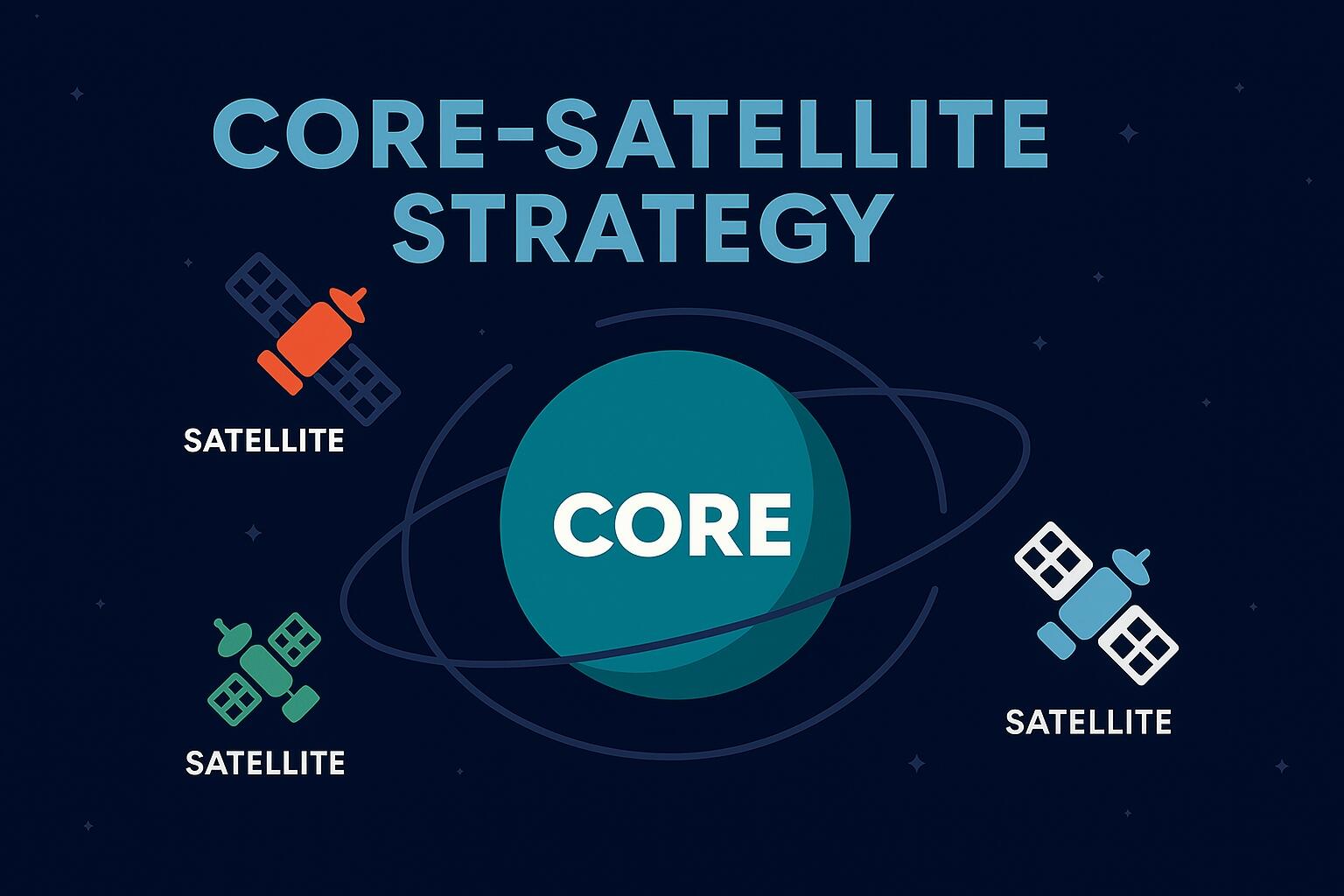 CORE-SATELLITE STRATEGY

SATELLITE

CORE

SATELLITE

SATELLITE